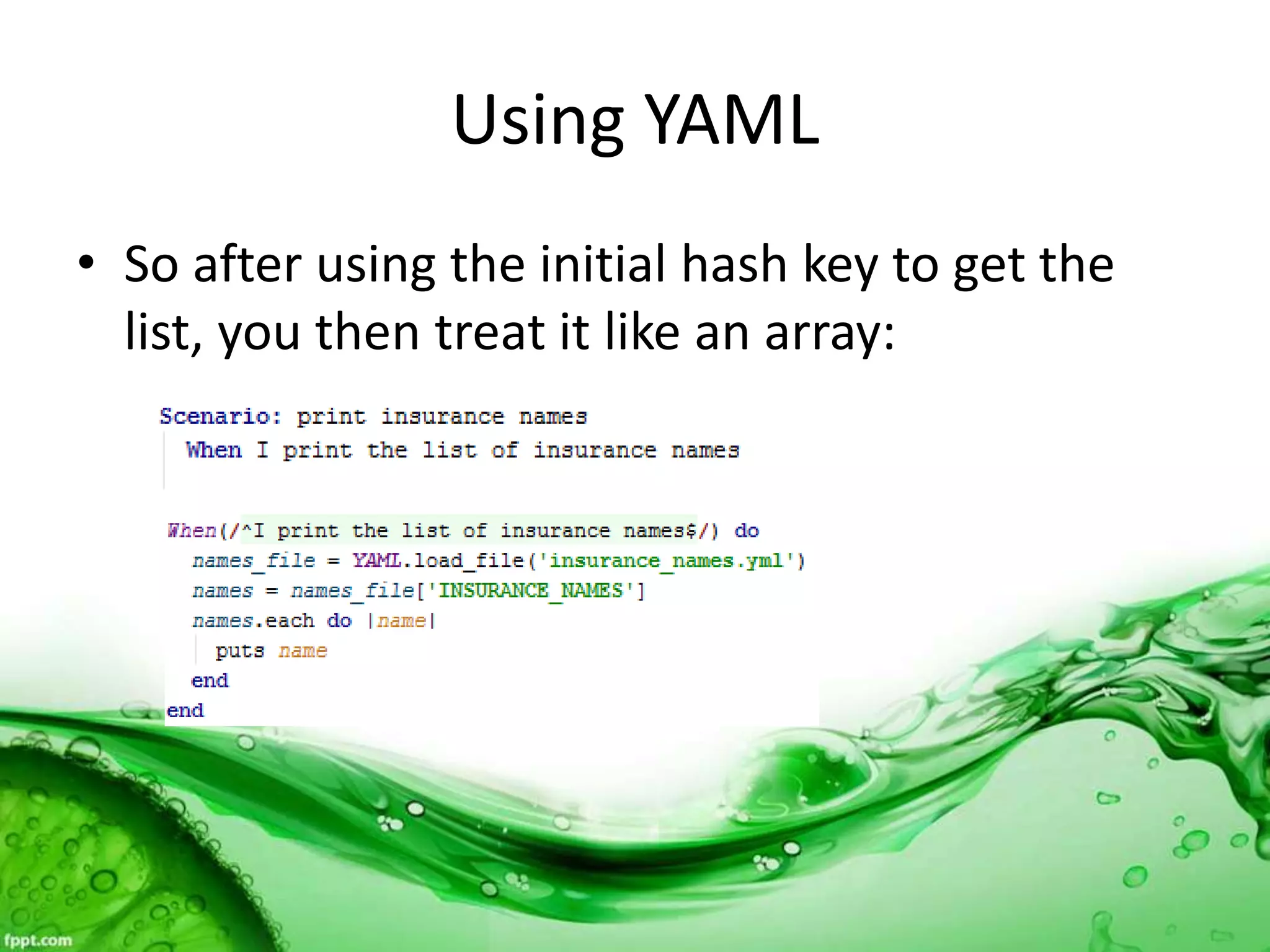 Using YAML

• So after using the initial hash key to get the list, you then treat it like an array:

Scenario: print insurance names
When I print the list of insurance names

When(/^I print the list of insurance names$/) do
names_file = YAML.load_file('insurance_names.yml')
names = names_file['INSURANCE_NAMES']
names.each do |name|
puts name
end
end

fppt.com